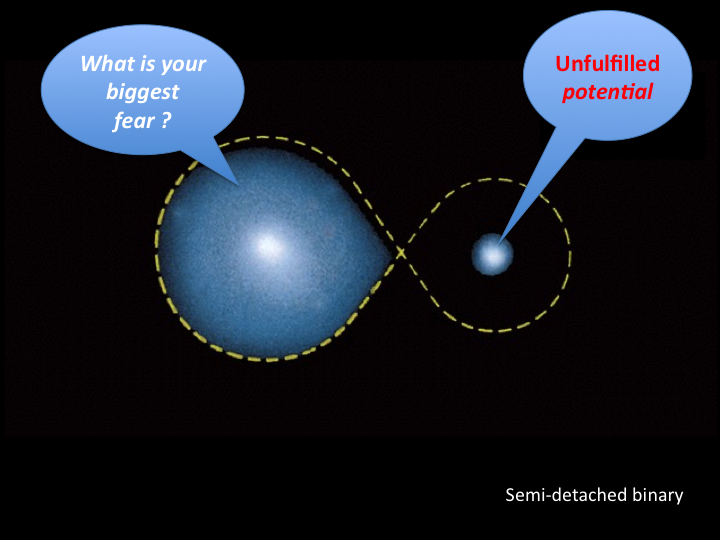 What is your biggest fear ?

Unfulfilled potential

Semi-detached binary